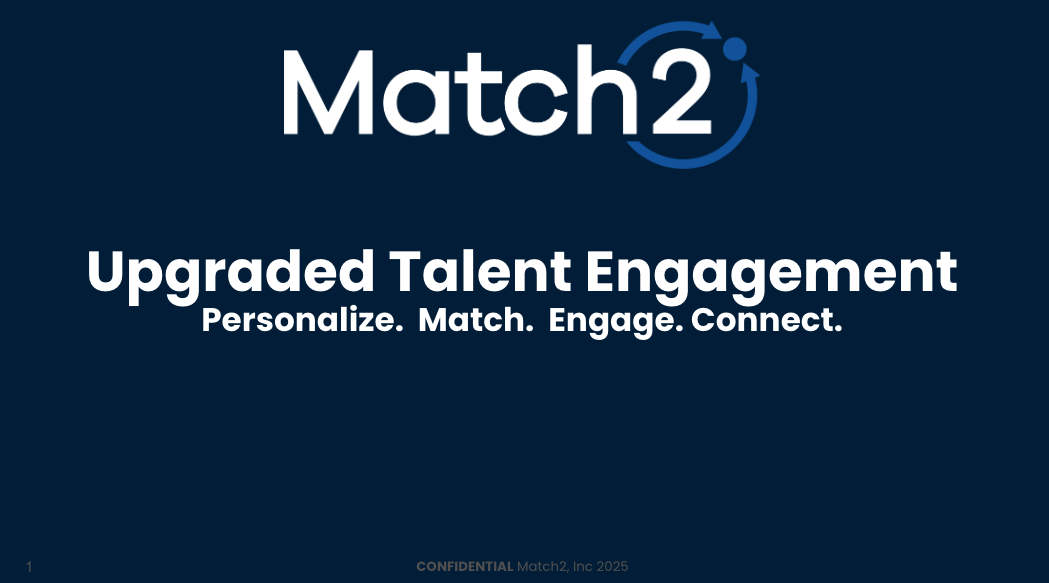 Match2

Upgraded Talent Engagement
Personalize. Match. Engage. Connect.

1

CONFIDENTIAL Match2, Inc 2025